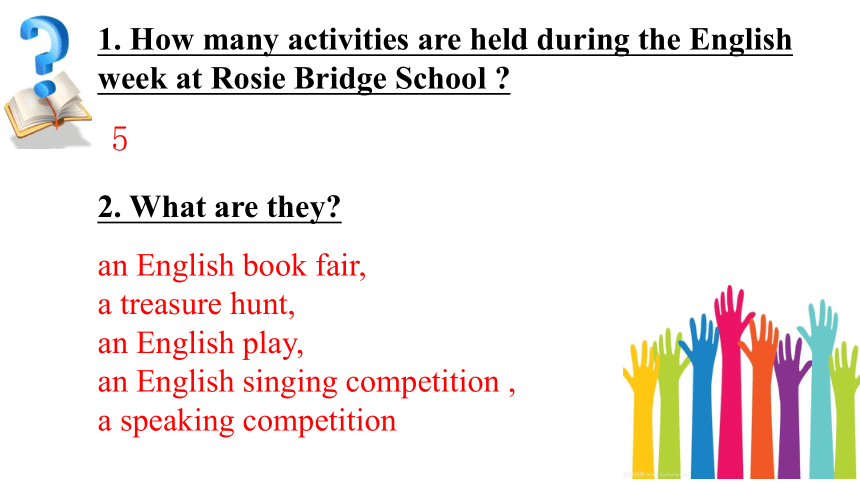 1. How many activities are held during the English week at Rosie Bridge School ?

5

2. What are they?

an English book fair,
a treasure hunt,
an English play,
an English singing competition ,
a speaking competition